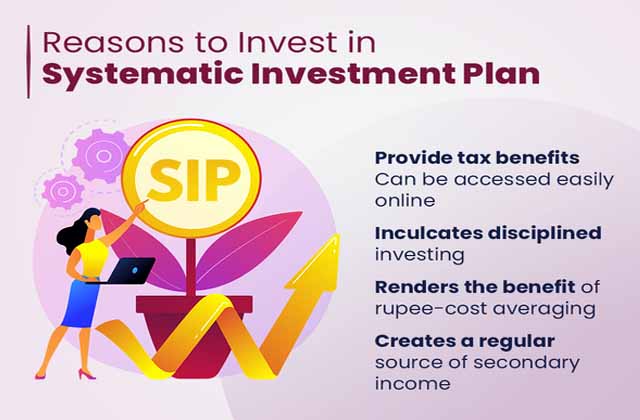 Reasons to Invest in
Systematic Investment Plan

SIP

Provide tax benefits
Can be accessed easily online

Inculcates disciplined investing

Renders the benefit of rupee-cost averaging

Creates a regular source of secondary income